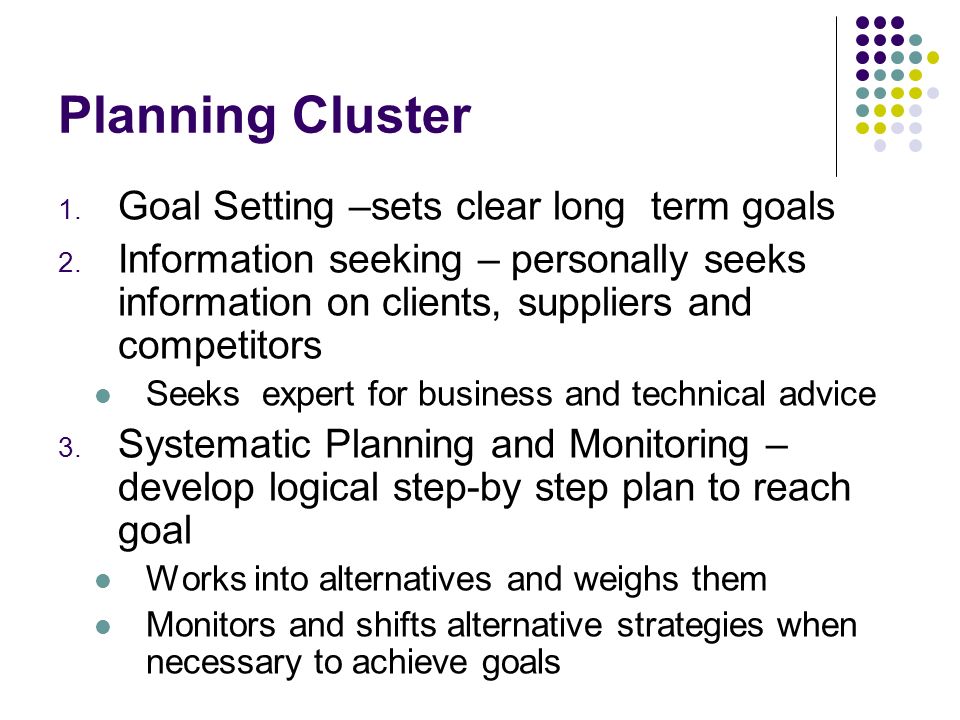 Planning Cluster

1. Goal Setting –sets clear long term goals
2. Information seeking – personally seeks information on clients, suppliers and competitors
   - Seeks expert for business and technical advice
3. Systematic Planning and Monitoring – develop logical step-by step plan to reach goal
   - Works into alternatives and weighs them
   - Monitors and shifts alternative strategies when necessary to achieve goals